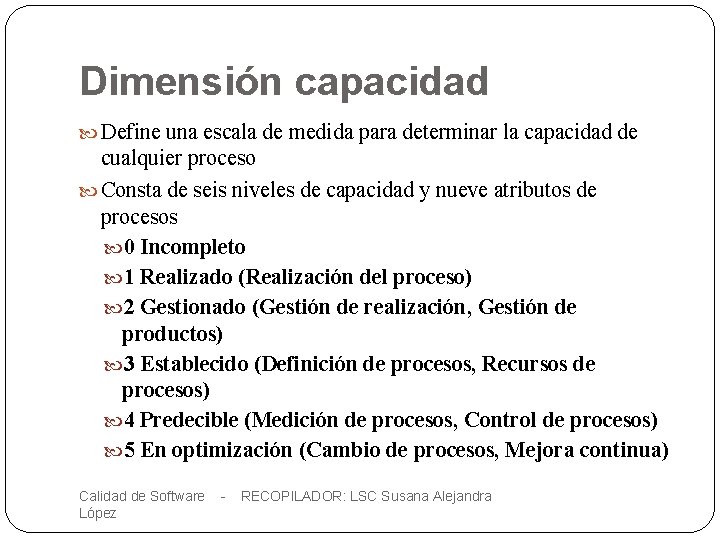 Dimensión capacidad

Define una escala de medida para determinar la capacidad de cualquier proceso

Consta de seis niveles de capacidad y nueve atributos de procesos

0 Incompleto

1 Realizado (Realización del proceso)

2 Gestionado (Gestión de realización, Gestión de productos)

3 Establecido (Definición de procesos, Recursos de procesos)

4 Predecible (Medición de procesos, Control de procesos)

5 En optimización (Cambio de procesos, Mejora continua)

Calidad de Software - RECOPILADOR: LSC Susana Alejandra López